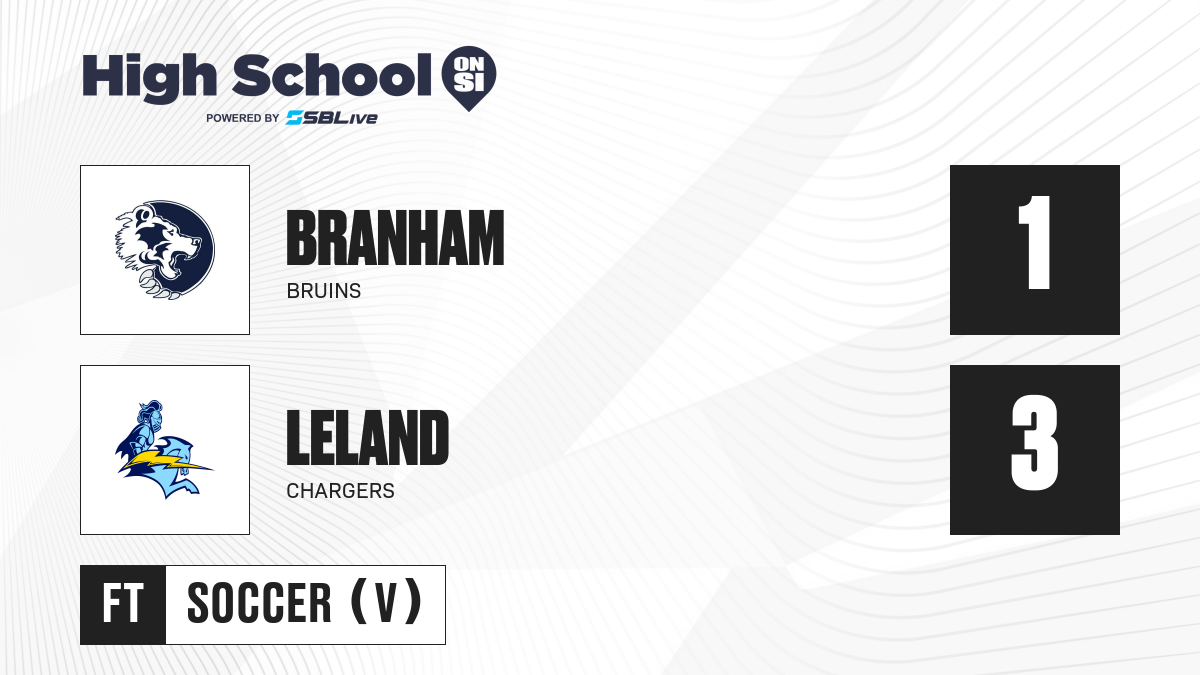 High School ON SI
POWERED BY SBLive

BRANHAM
BRUINS

1

LELAND
CHARGERS

3

FT SOCCER (V)